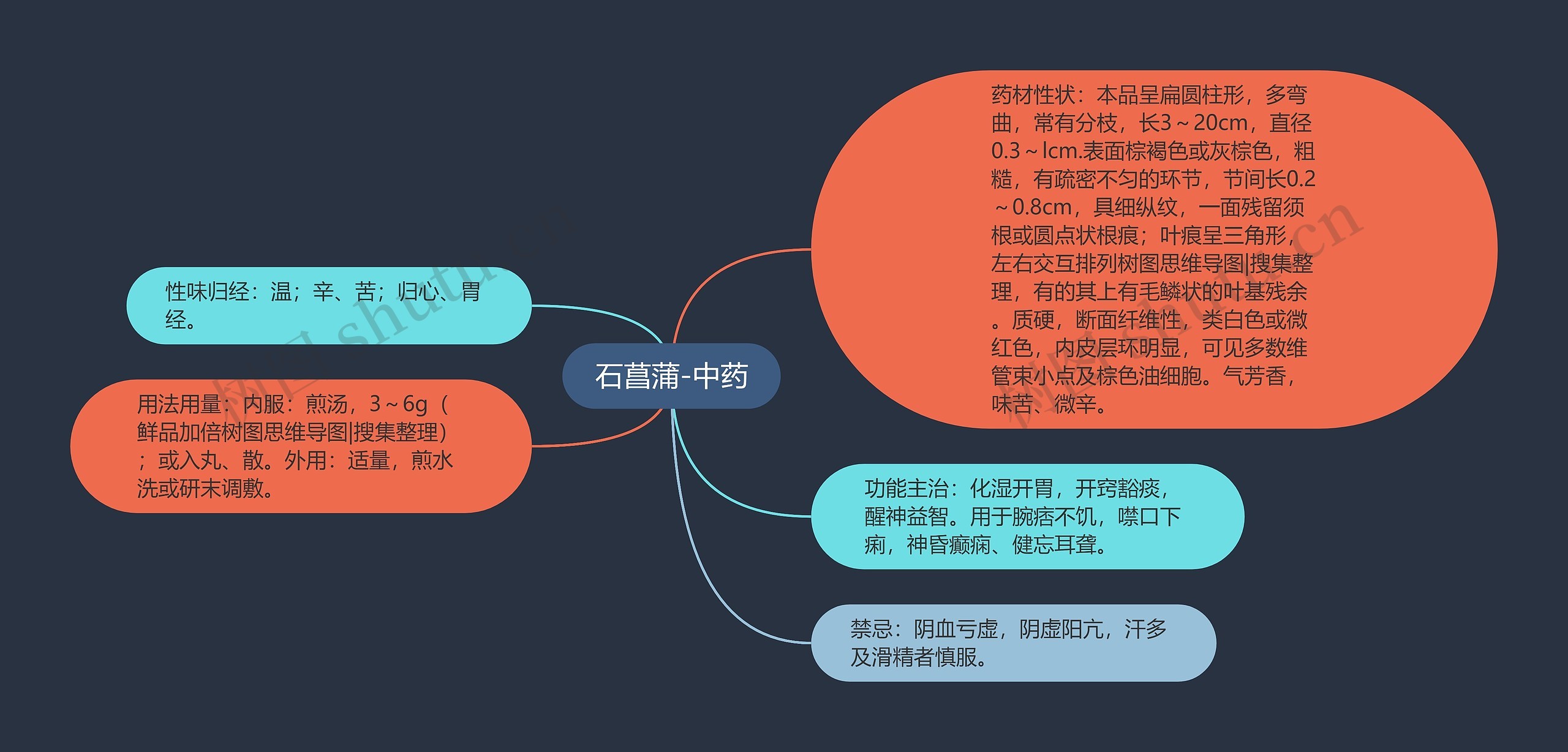 石菖蒲-中药

性味归经：温；辛、苦；归心、胃经。

用法用量：内服：煎汤，3～6g（鲜品加倍树图思维导图|搜集整理）；或入丸、散。外用：适量，煎水洗或研末调敷。

药材性状：本品呈扁圆柱形，多弯曲，常有分枝，长3～20cm，直径0.3～lcm.表面棕褐色或灰棕色，粗糙，有疏密不匀的环节，节间长0.2～0.8cm，具细纵纹，一面残留须根或圆点状根痕；叶痕呈三角形，左右交互排列树图思维导图|搜集整理，有的其上有毛鳞状的叶基残余。质硬，断面纤维性，类白色或微红色，内皮层环明显，可见多数维管束小点及棕色油细胞。气芳香，味苦、微辛。

功能主治：化湿开胃，开窍豁痰，醒神益智。用于脘痞不饥，噤口下痢，神昏癫痫、健忘耳聋。

禁忌：阴血亏虚，阴虚阳亢，汗多及滑精者慎服。

树图 shutu.cn

树图 shutu.cn